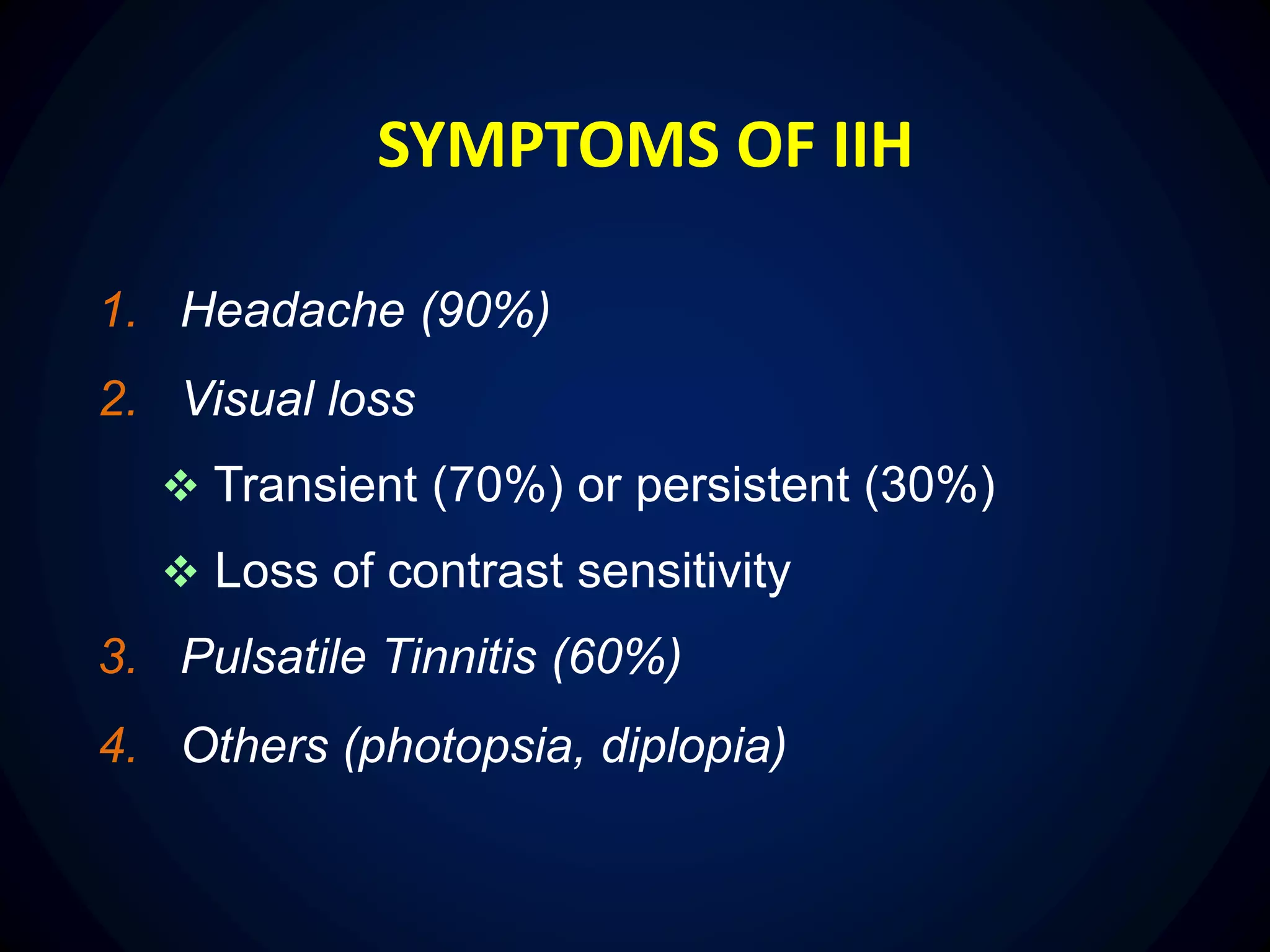 SYMPTOMS OF IIH

1. Headache (90%)
2. Visual loss
❖ Transient (70%) or persistent (30%)
❖ Loss of contrast sensitivity
3. Pulsatile Tinnitis (60%)
4. Others (photopsia, diplopia)